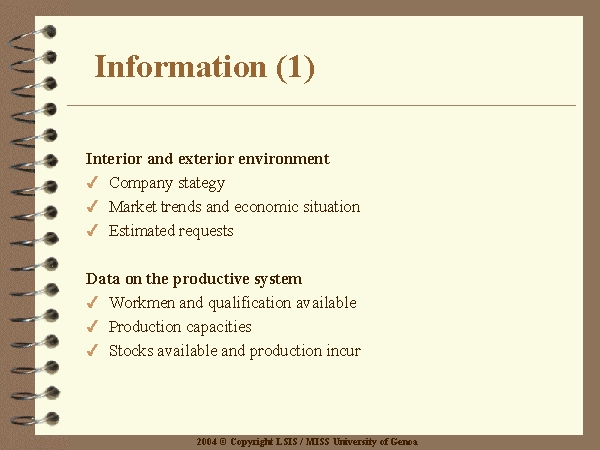 Information (1)

Interior and exterior environment
✓ Company stategy
✓ Market trends and economic situation
✓ Estimated requests

Data on the productive system
✓ Workmen and qualification available
✓ Production capacities
✓ Stocks available and production incur

2004 © Copyright LSIS / MISS University of Genoa